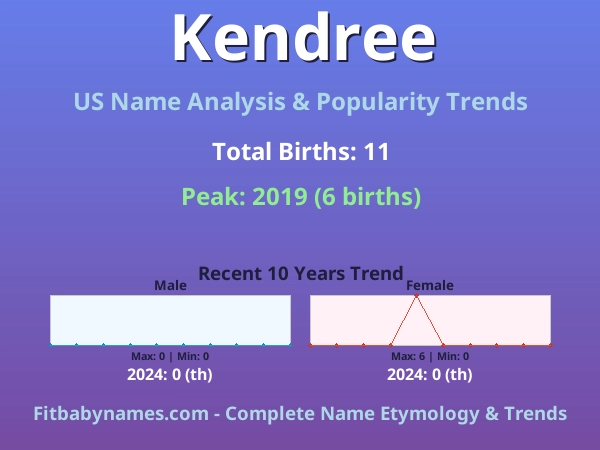 Kendree

US Name Analysis & Popularity Trends

Total Births: 11

Peak: 2019 (6 births)

Recent 10 Years Trend

Male

Max: 0 | Min: 0

2024: 0 (th)

Female

Max: 6 | Min: 0

2024: 0 (th)

Fitbabynames.com - Complete Name Etymology & Trends